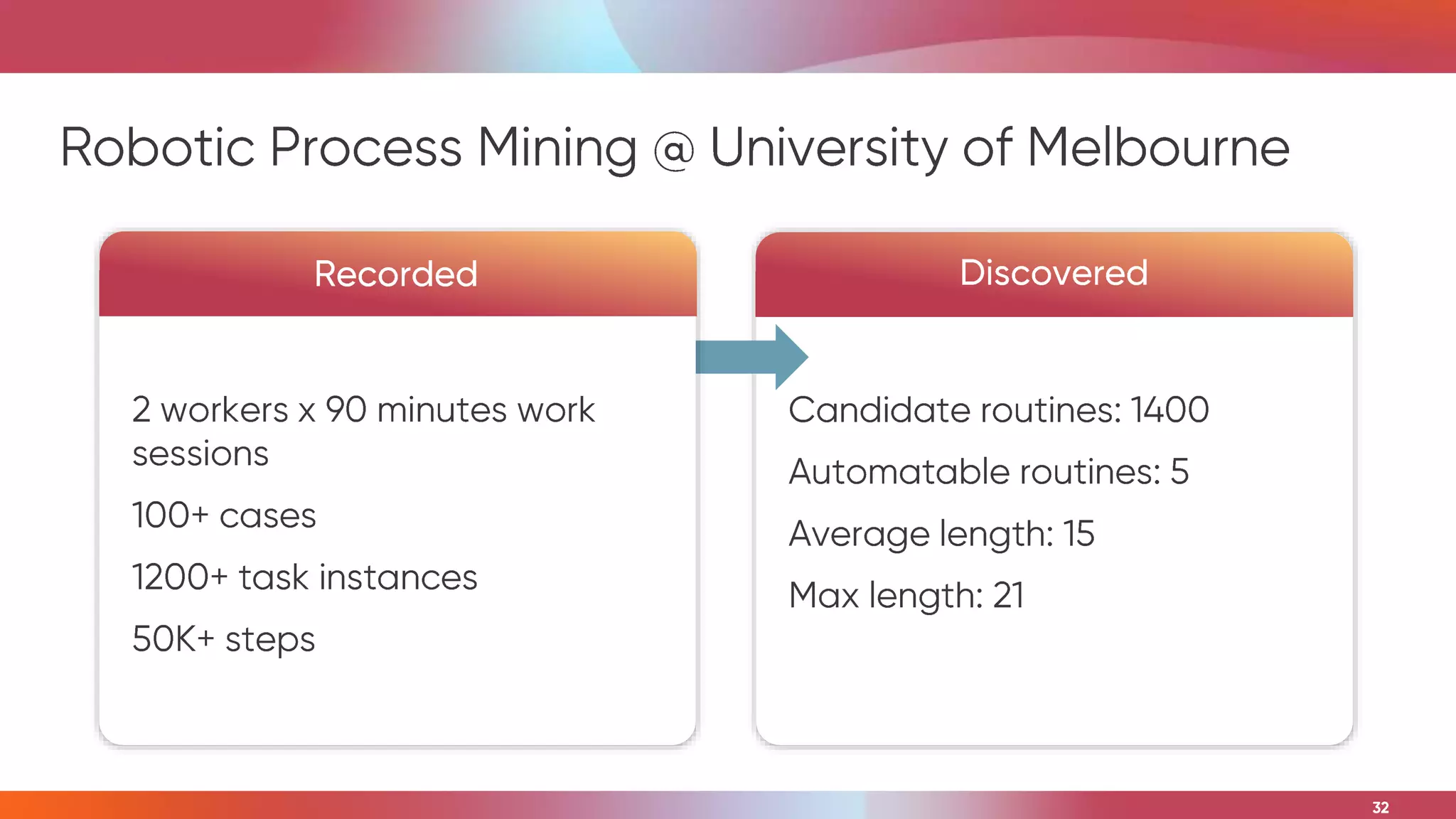 Robotic Process Mining @ University of Melbourne

Recorded

2 workers x 90 minutes work sessions

100+ cases

1200+ task instances

50K+ steps

Discovered

Candidate routines: 1400

Automatable routines: 5

Average length: 15

Max length: 21

32